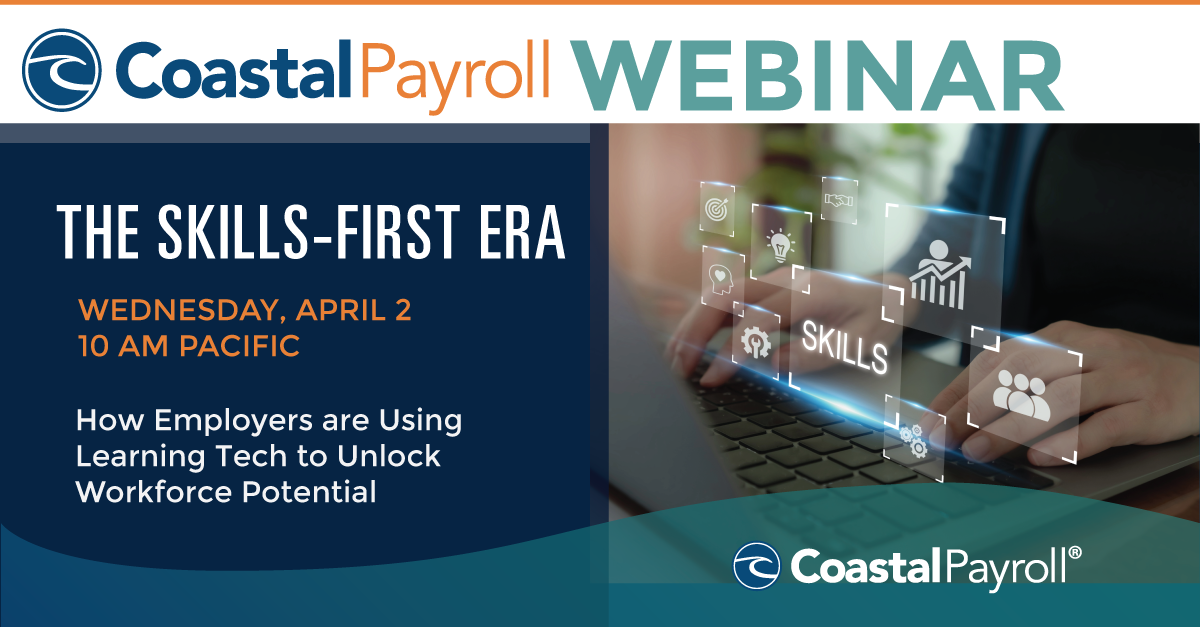 CoastalPayroll WEBINAR

THE SKILLS-FIRST ERA

WEDNESDAY, APRIL 2
10 AM PACIFIC

How Employers are Using Learning Tech to Unlock Workforce Potential

SKILLS

CoastalPayroll®